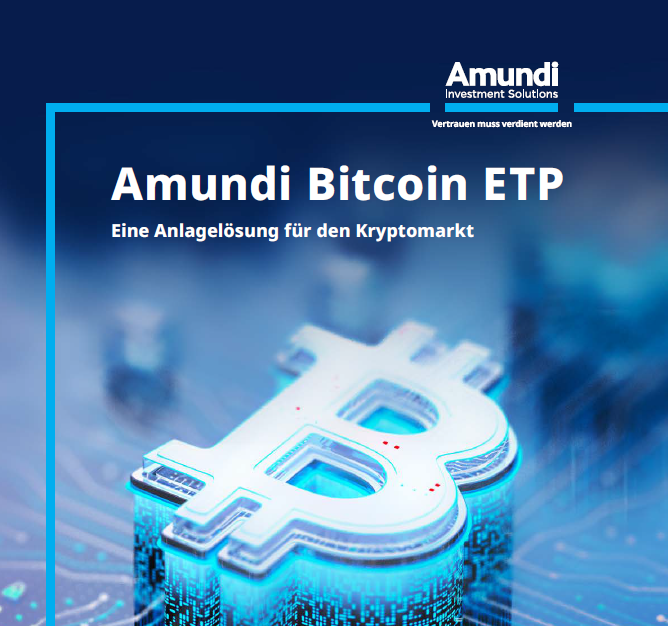 Amundi
Investment Solutions

Vertrauen muss verdient werden

Amundi Bitcoin ETP

Eine Anlagelösung für den Kryptomarkt